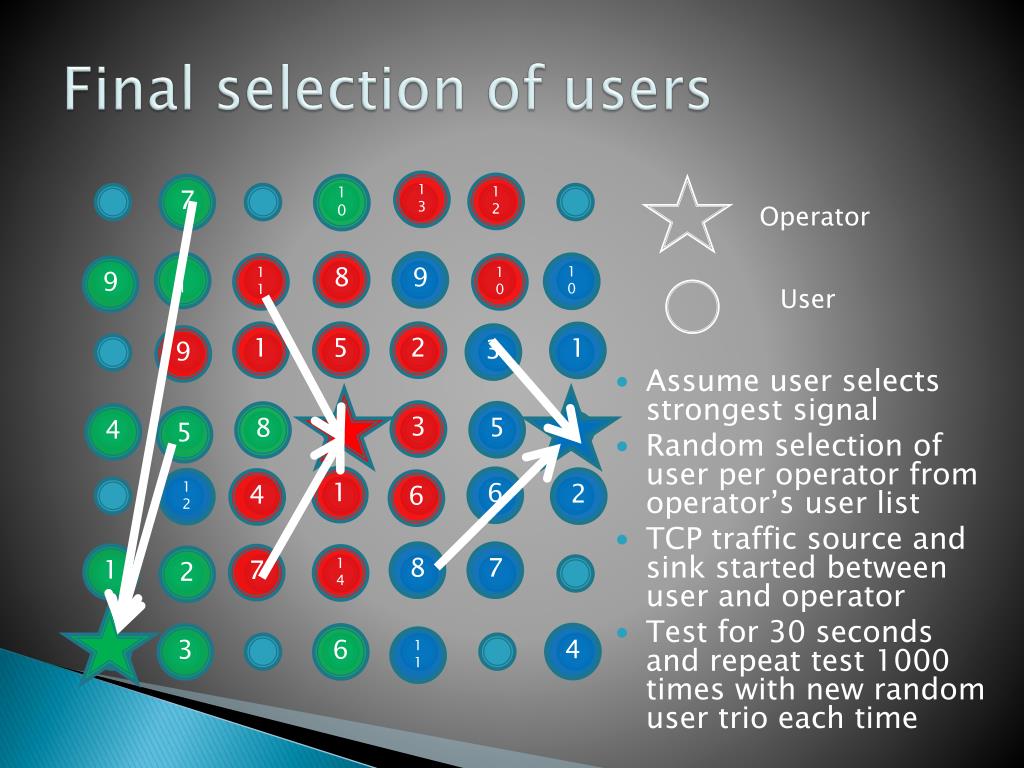 Final selection of users

7
10
13
12
9
11
8
9
10
10
9
1
5
2
3
1
4
5
8
3
5
12
4
1
6
6
2
1
2
7
14
8
7
3
6
11
4

Operator

User

- Assume user selects strongest signal
- Random selection of user per operator from operator's user list
- TCP traffic source and sink started between user and operator
- Test for 30 seconds and repeat test 1000 times with new random user trio each time